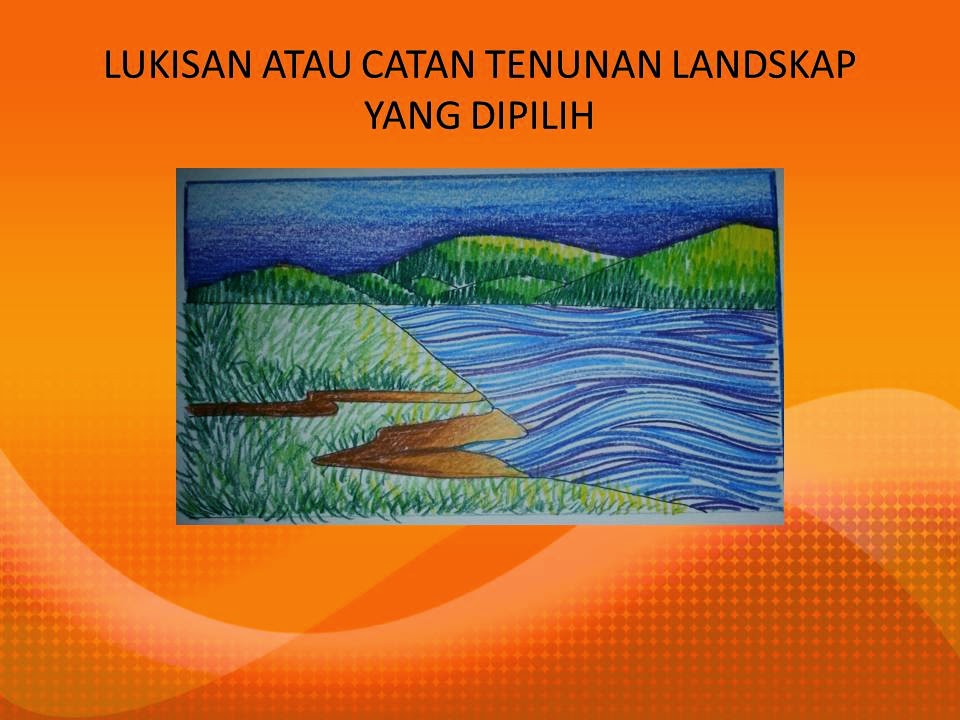 LUKISAN ATAU CATAN TENUNAN LANDSKAP YANG DIPILIH